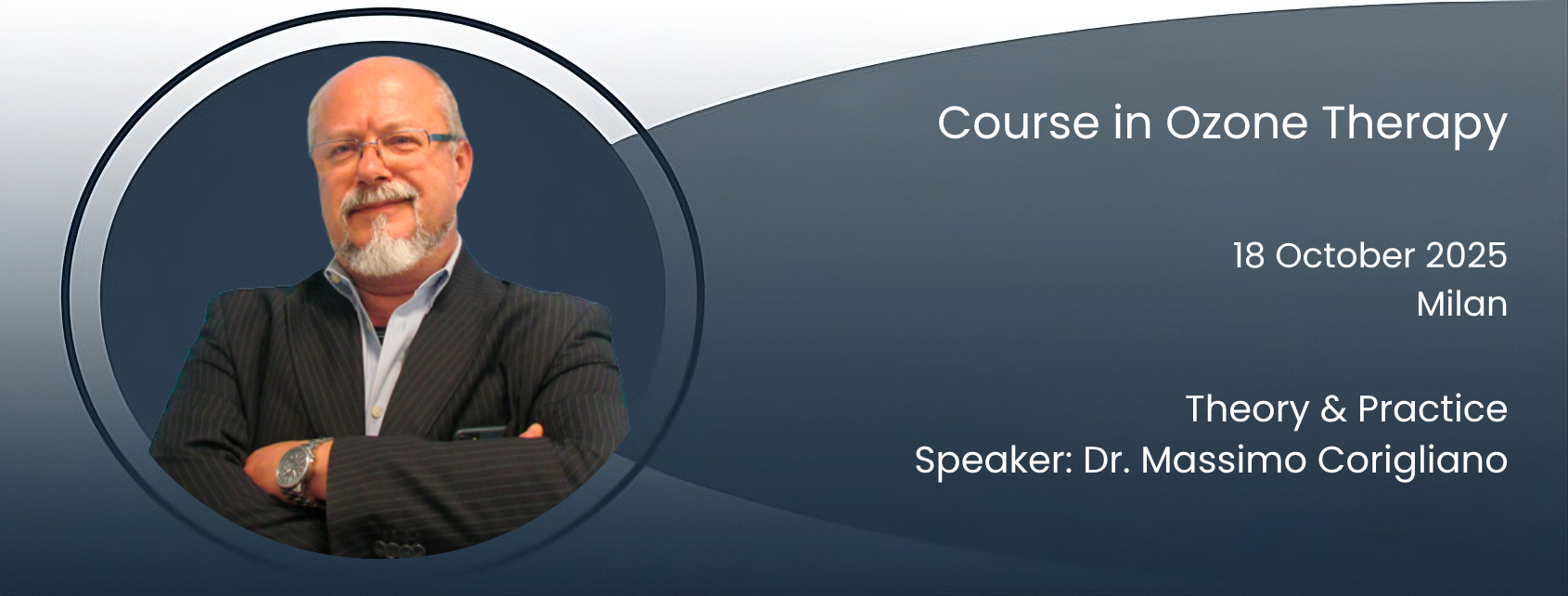 Course in Ozone Therapy

18 October 2025
Milan

Theory & Practice
Speaker: Dr. Massimo Corigliano